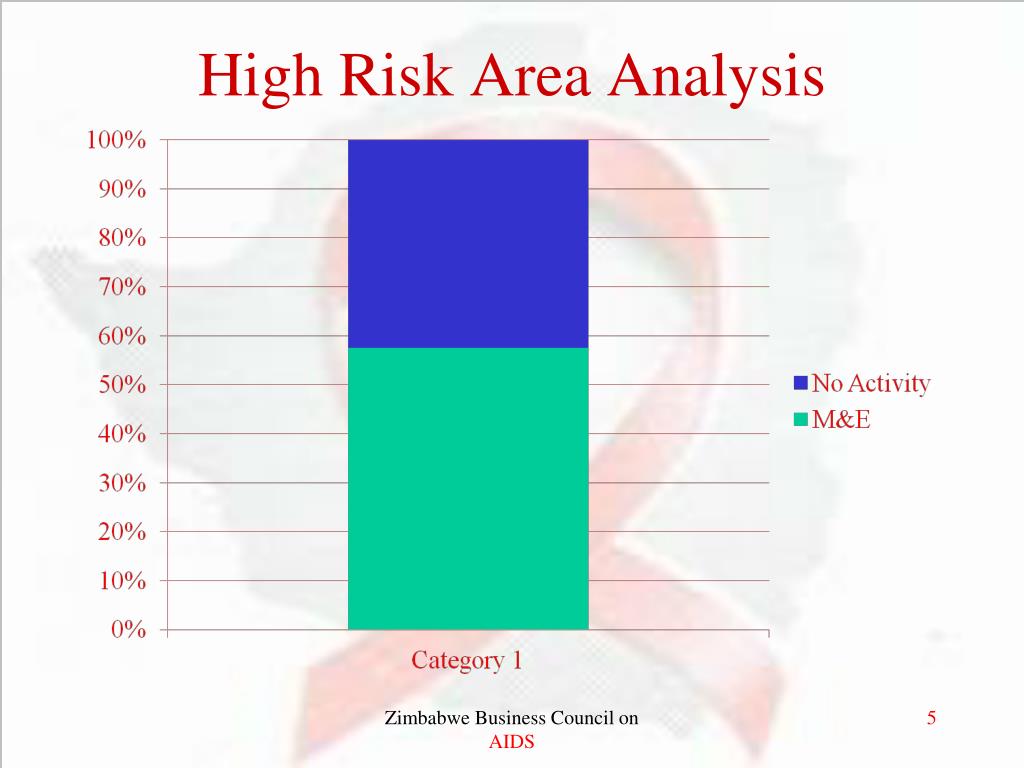 High Risk Area Analysis

100%
90%
80%
70%
60%
50%
40%
30%
20%
10%
0%

Category 1

No Activity
M&E

Zimbabwe Business Council on AIDS

5